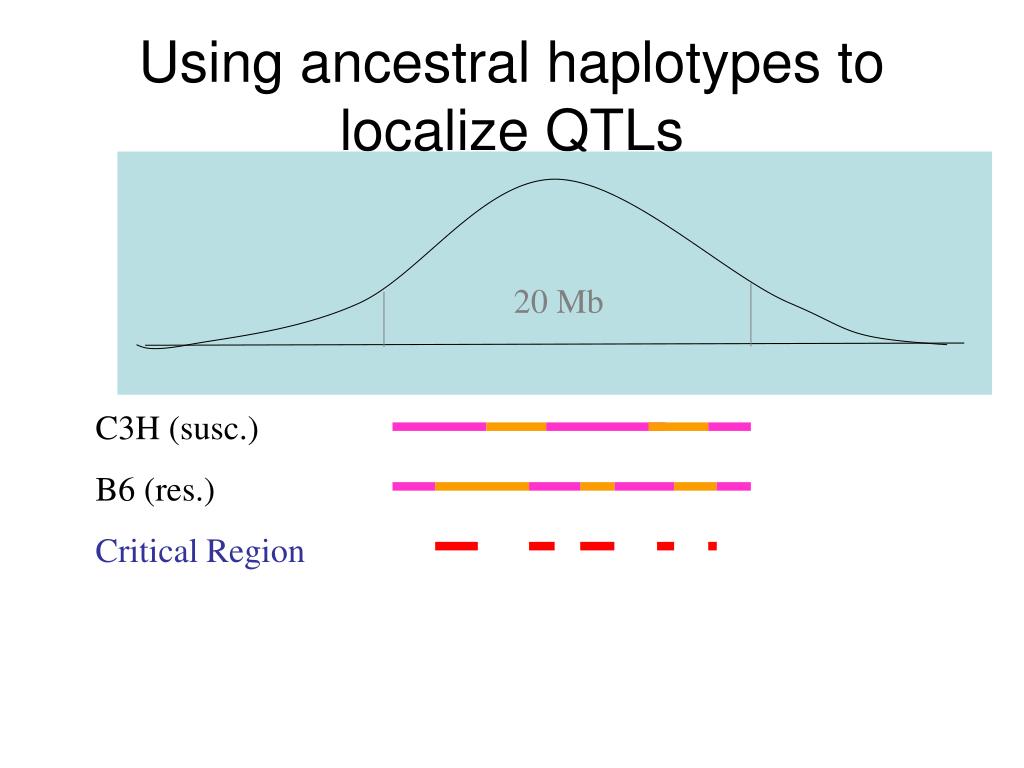 Using ancestral haplotypes to localize QTLs

20 Mb

C3H (susc.)

B6 (res.)

Critical Region